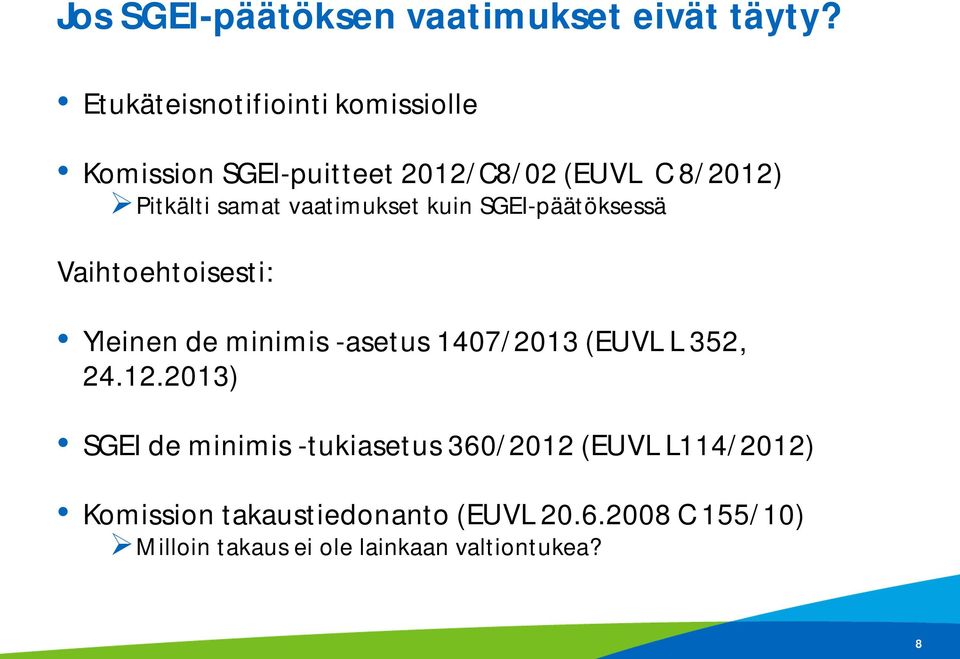 Jos SGEI-päätöksen vaatimukset eivät täyty?

• Etukäteisnotifiointi komissiolle

• Komission SGEI-puitteet 2012/C8/02 (EUVL C 8/2012)
➢ Pitkälti samat vaatimukset kuin SGEI-päätöksessä

Vaihtoehtoisesti:

• Yleinen de minimis -asetus 1407/2013 (EUVL L 352, 24.12.2013)

• SGEI de minimis -tukiasetus 360/2012 (EUVL L114/2012)

• Komission takaustiedonanto (EUVL 20.6.2008 C 155/10)
➢ Milloin takaus ei ole lainkaan valtiontukea?

8